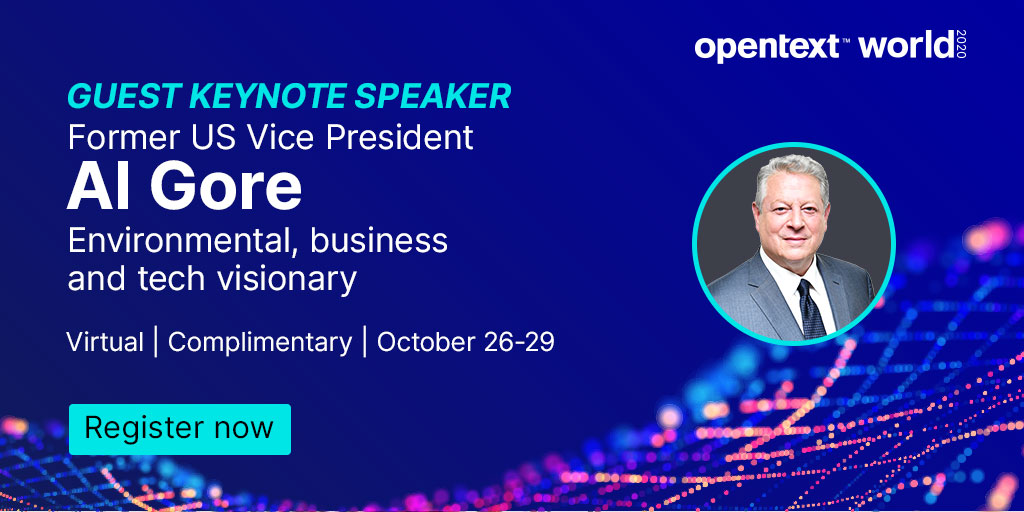 opentext™ world 2020

GUEST KEYNOTE SPEAKER
Former US Vice President
Al Gore
Environmental, business and tech visionary

Virtual | Complimentary | October 26-29

Register now